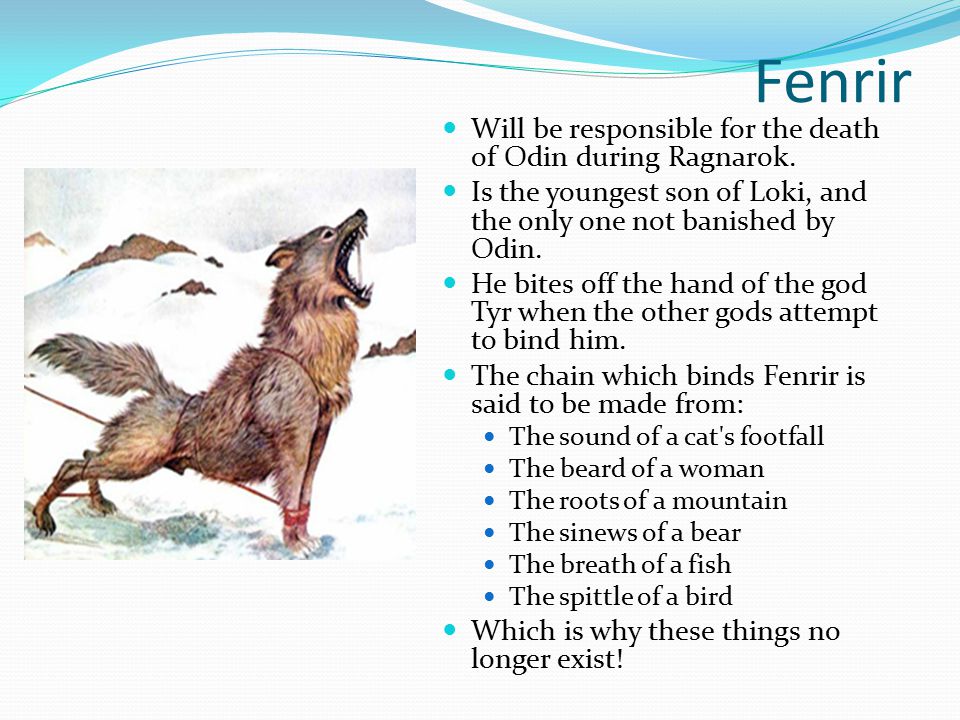 Fenrir

- Will be responsible for the death of Odin during Ragnarok.
- Is the youngest son of Loki, and the only one not banished by Odin.
- He bites off the hand of the god Tyr when the other gods attempt to bind him.
- The chain which binds Fenrir is said to be made from:
  - The sound of a cat's footfall
  - The beard of a woman
  - The roots of a mountain
  - The sinews of a bear
  - The breath of a fish
  - The spittle of a bird
- Which is why these things no longer exist!